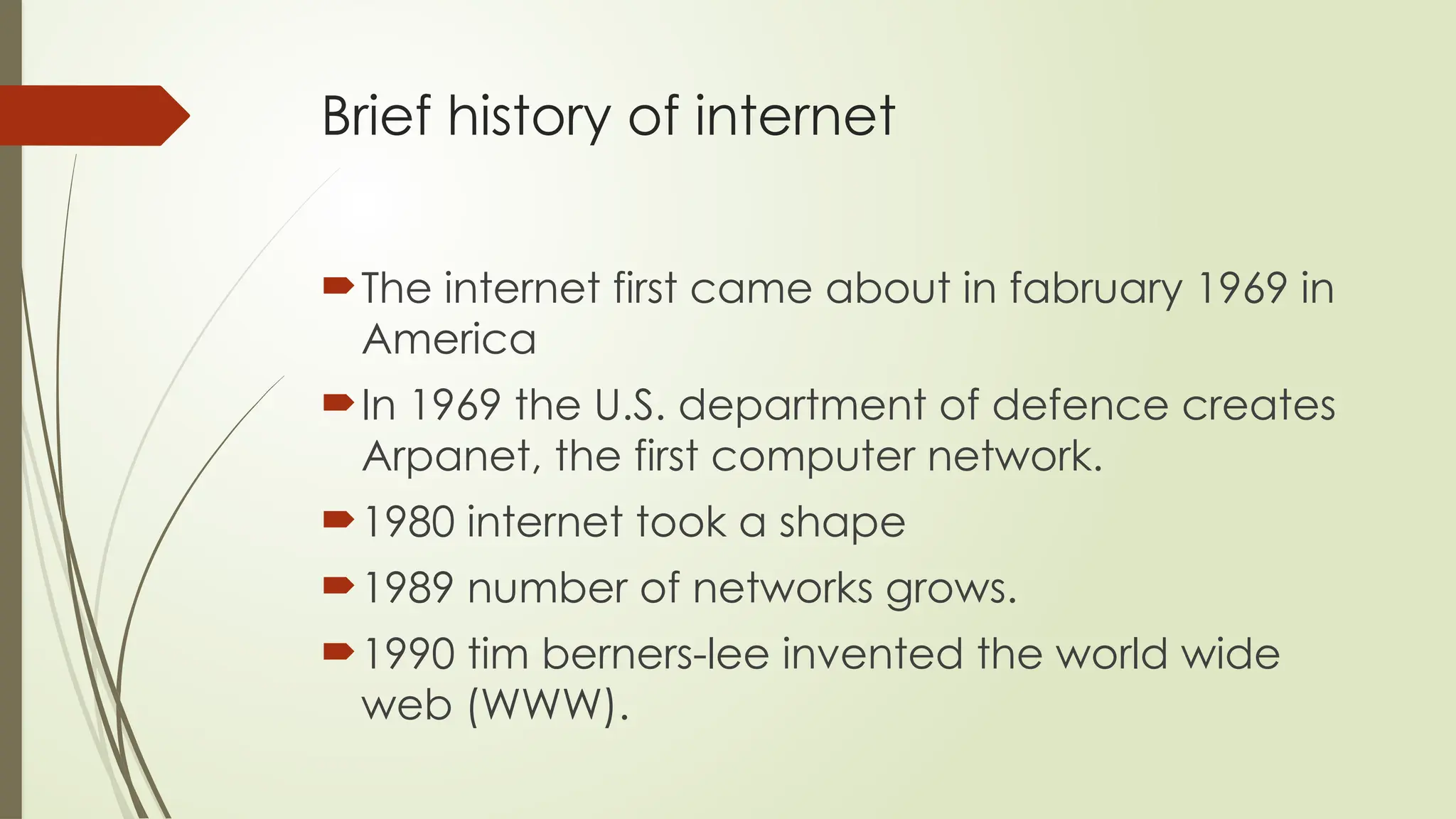 Brief history of internet

The internet first came about in fabruary 1969 in America

In 1969 the U.S. department of defence creates Arpanet, the first computer network.

1980 internet took a shape

1989 number of networks grows.

1990 tim berners-lee invented the world wide web (WWW).